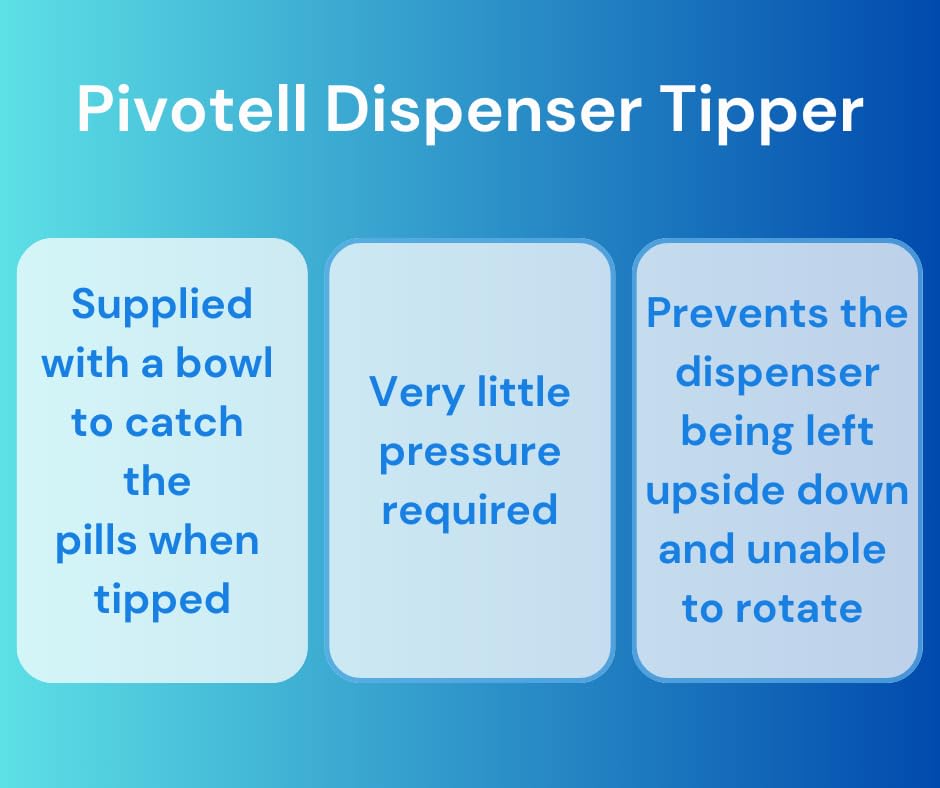 Pivotell Dispenser Tipper

Supplied with a bowl to catch the pills when tipped

Very little pressure required

Prevents the dispenser being left upside down and unable to rotate